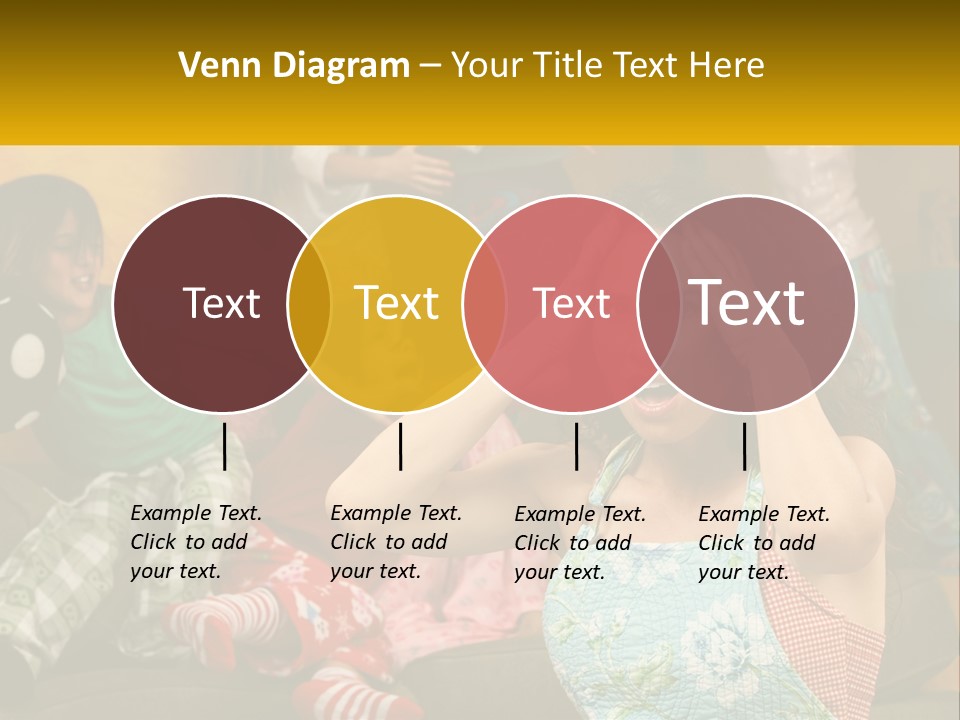 Venn Diagram – Your Title Text Here

Text

Text

Text

Text

Example Text. Click to add your text.

Example Text. Click to add your text.

Example Text. Click to add your text.

Example Text. Click to add your text.